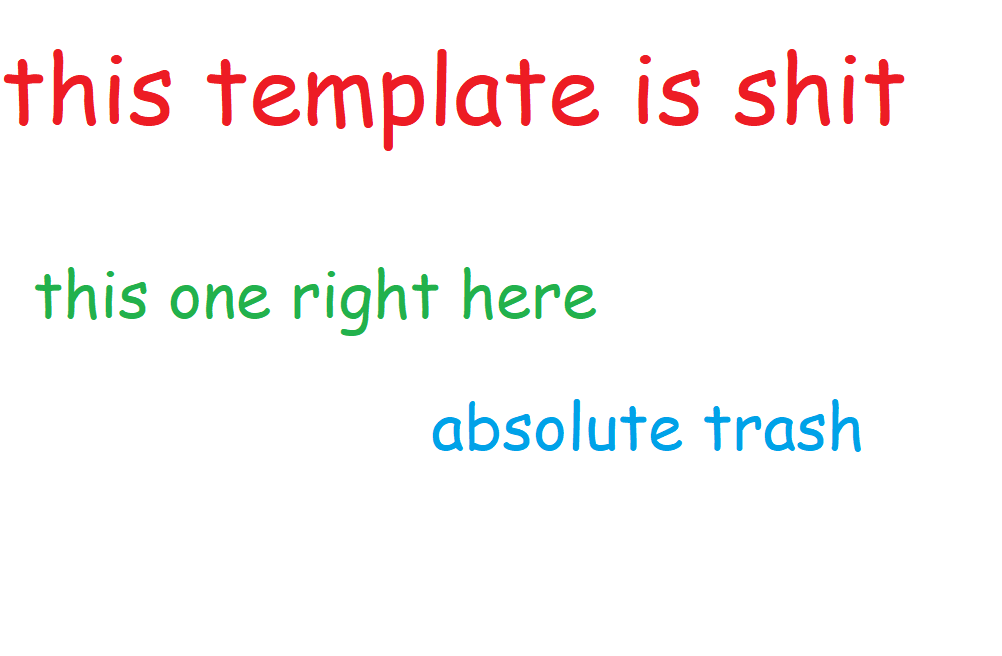 this template is shit

this one right here

absolute trash